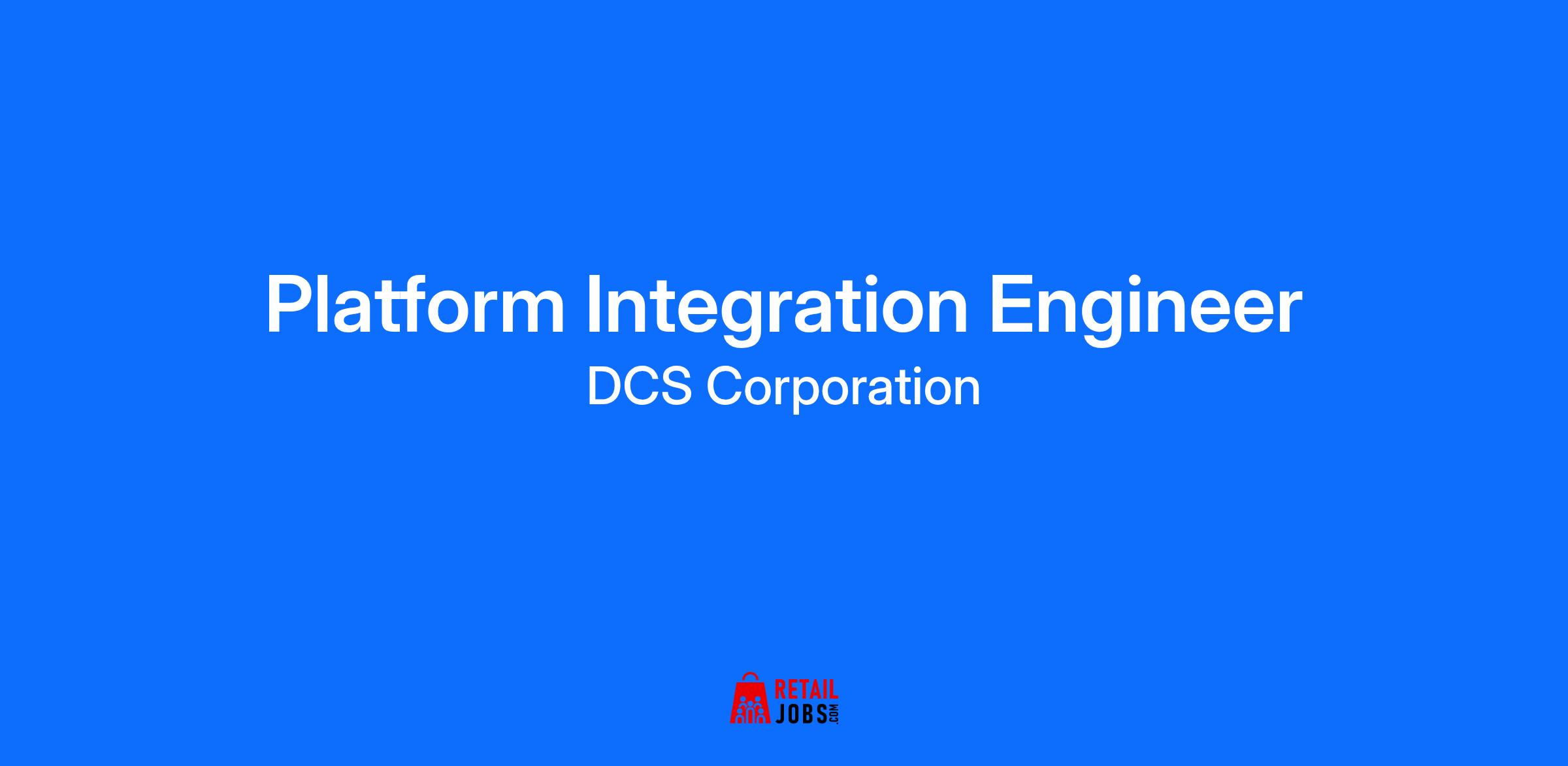 Platform Integration Engineer

DCS Corporation

RETAIL JOBS.COM